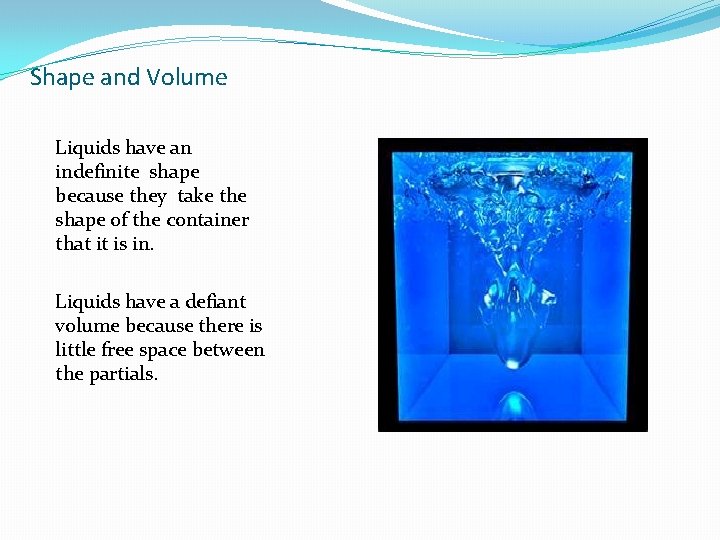 Shape and Volume

Liquids have an indefinite shape because they take the shape of the container that it is in.

Liquids have a defiant volume because there is little free space between the partials.